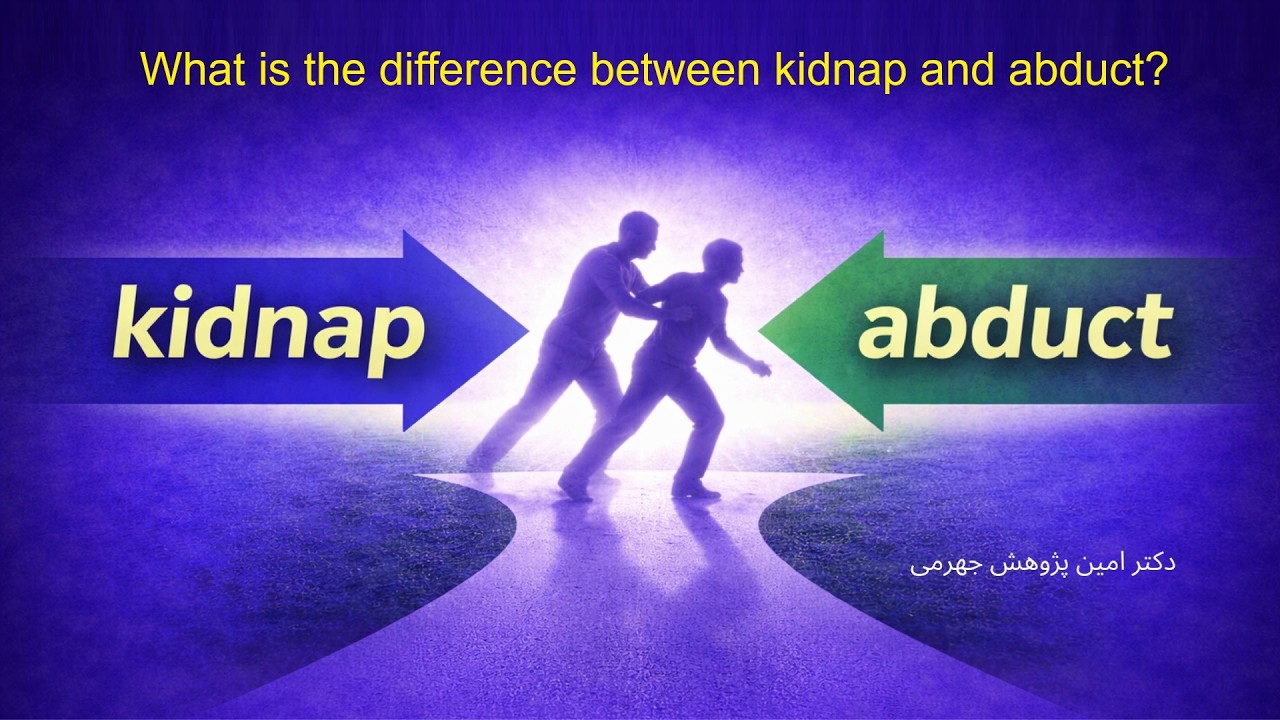 What is the difference between kidnap and abduct?

kidnap

abduct

دکتر امین پژوهش جهرمی